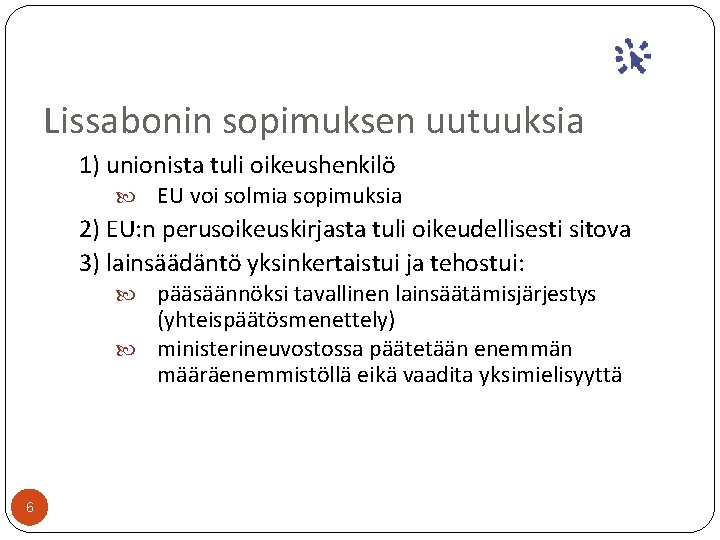 Lissabonin sopimuksen uutuuksia

1) unionista tuli oikeushenkilö

EU voi solmia sopimuksia

2) EU:n perusoikeuskirjasta tuli oikeudellisesti sitova

3) lainsäädäntö yksinkertaistui ja tehostui:

pääsäännöksi tavallinen lainsäätämisjärjestys (yhteispäätösmenettely)

ministerineuvostossa päätetään enemmän määräenemmistöllä eikä vaadita yksimielisyyttä

6